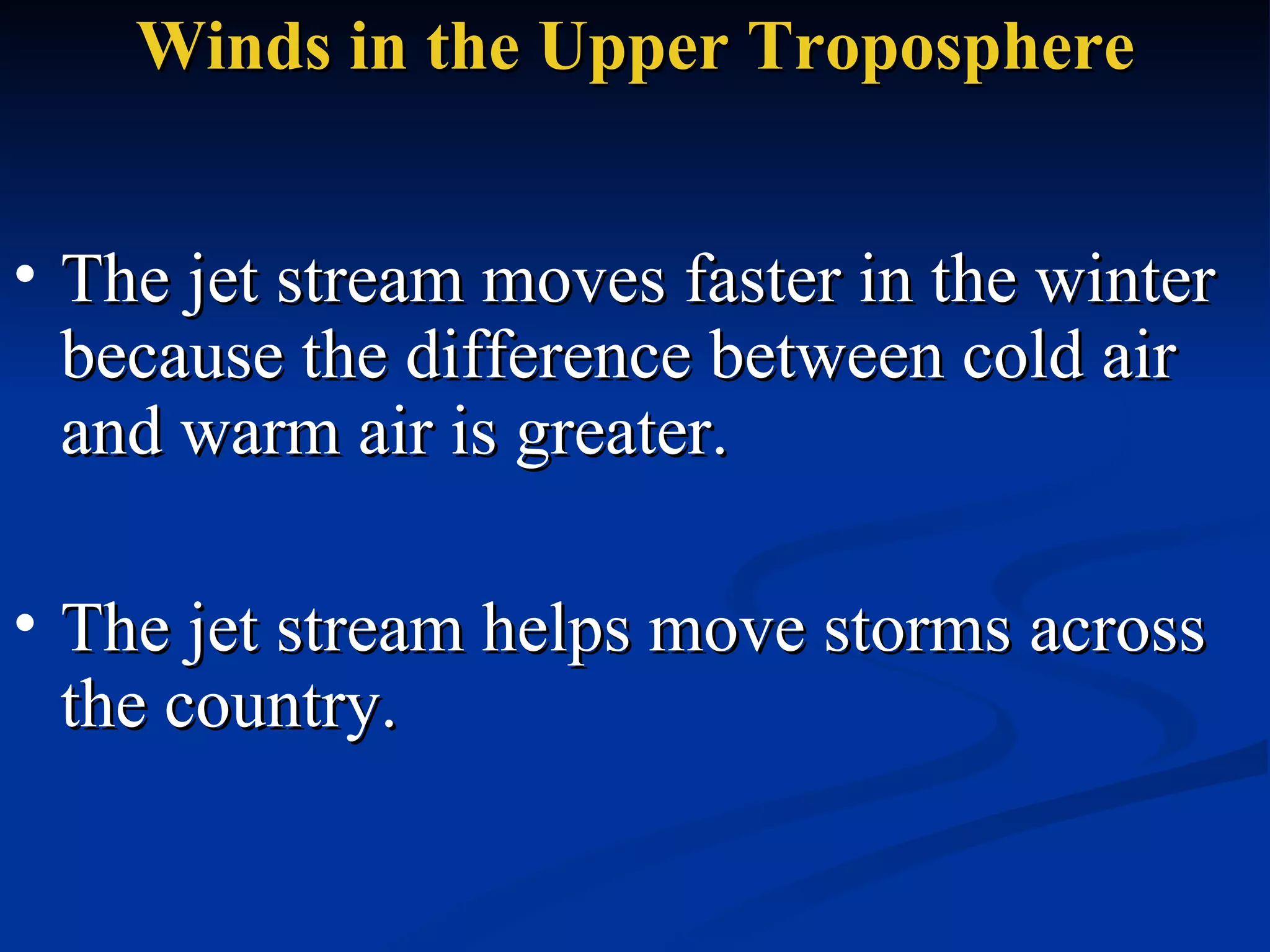 Winds in the Upper Troposphere

• The jet stream moves faster in the winter because the difference between cold air and warm air is greater.

• The jet stream helps move storms across the country.